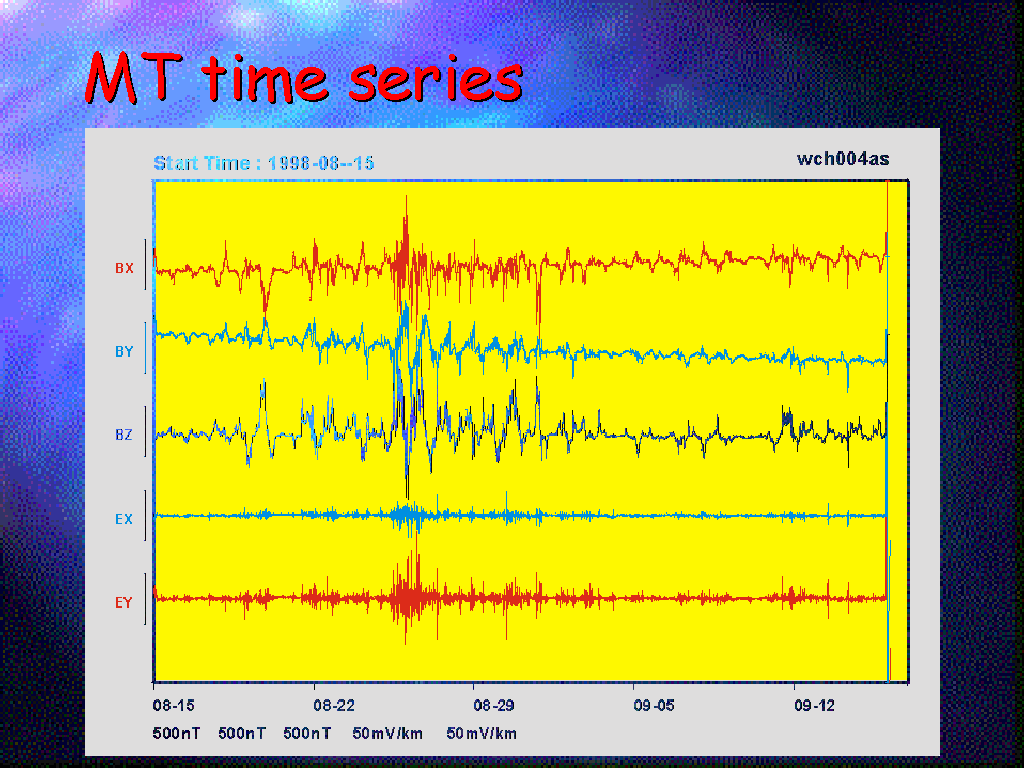 MT time series

Start Time : 1998-08--15

wch004as

BX

BY

BZ

EX

EY

08-15 08-22 08-29 09-05 09-12

500nT 500nT 500nT 50mV/km 50mV/km